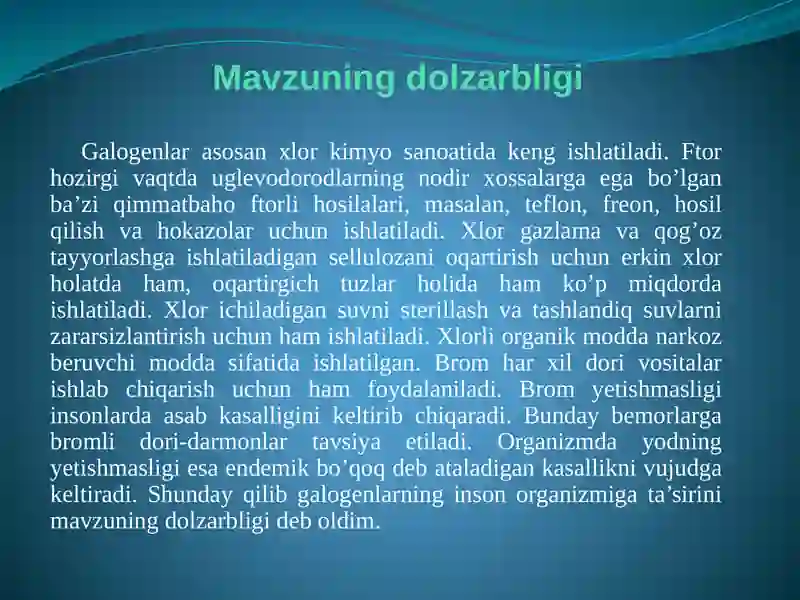 Mavzuning dolzarbligi

Galogenlar asosan xlor kimyo sanoatida keng ishlatiladi. Ftor hozirgi vaqtda uglevodorodlarning nodir xossalarga ega bo’lgan ba’zi qimmatbaho ftorli hosilalari, masalan, teflon, freon, hosil qilish va hokazolar uchun ishlatiladi. Xlor gazlama va qog’oz tayyorlashga ishlatiladigan sellulozani oqartirish uchun erkin xlor holatda ham, oqartirgich tuzlar holida ham ko’p miqdorda ishlatiladi. Xlor ichiladigan suvni sterillash va tashlandiq suvlarni zararsizlantirish uchun ham ishlatiladi. Xlorli organik modda narkoz beruvchi modda sifatida ishlatilgan. Brom har xil dori vositalar ishlab chiqarish uchun ham foydalaniladi. Brom yetishmasligi insonlarda asab kasalligini keltirib chiqaradi. Bunday bemorlarga bromli dori-darmonlar tavsiya etiladi. Organizmda yodning yetishmasligi esa endemik bo’qoq deb ataladigan kasallikni vujudga keltiradi. Shunday qilib galogenlarning inson organizmiga ta’sirini mavzuning dolzarbligi deb oldim.